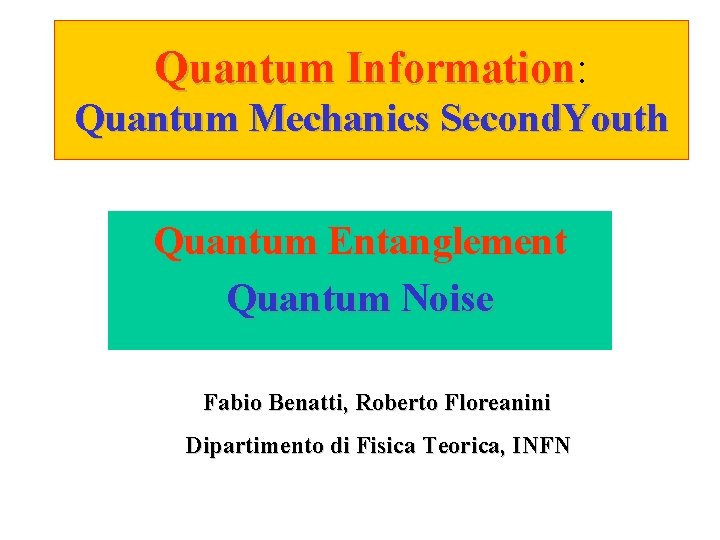 Quantum Information:
Quantum Mechanics SecondYouth

Quantum Entanglement
Quantum Noise

Fabio Benatti, Roberto Floreanini

Dipartimento di Fisica Teorica, INFN